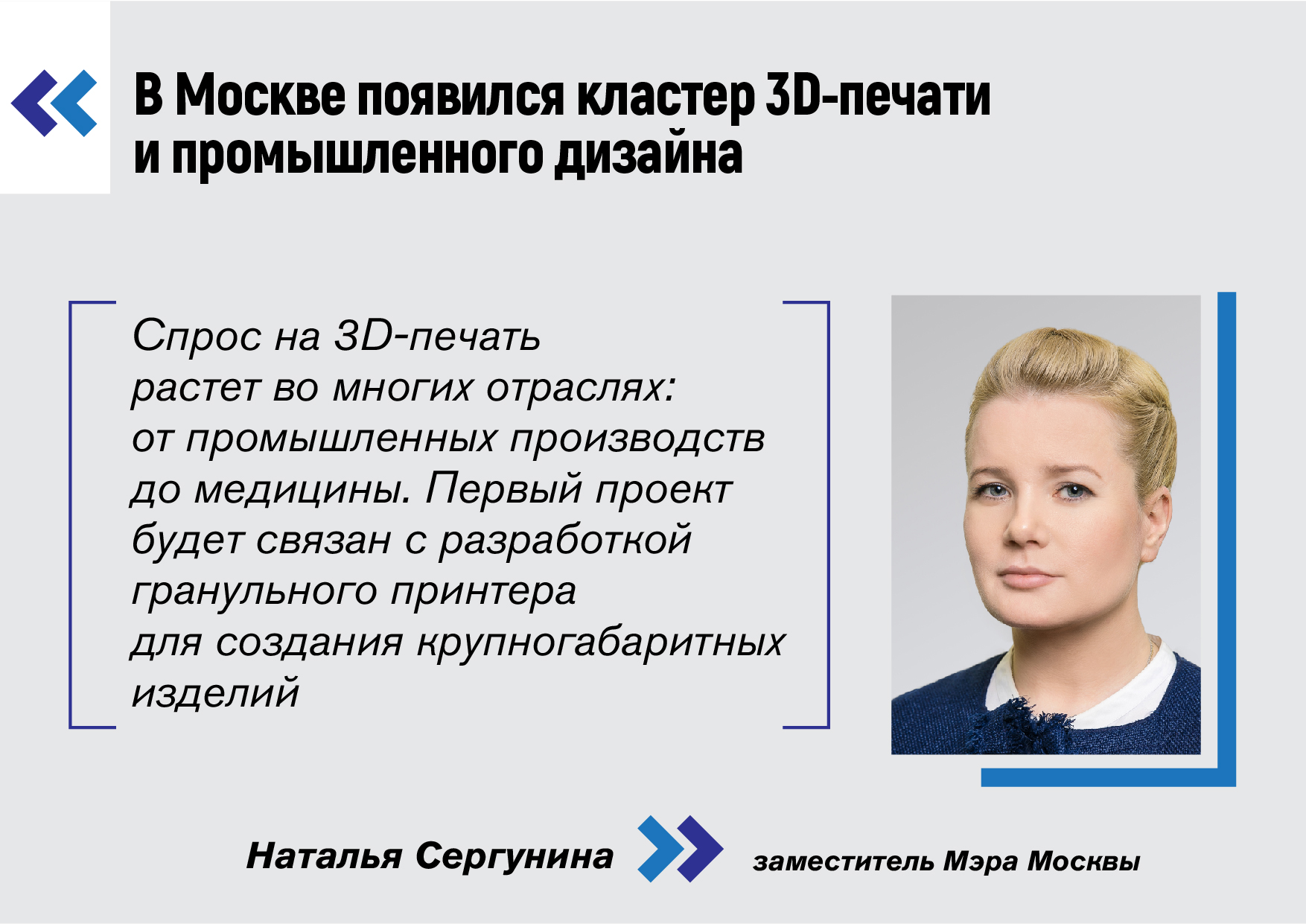 В Москве появился кластер 3D-печати и промышленного дизайна

Спрос на 3D-печать растет во многих отраслях: от промышленных производств до медицины. Первый проект будет связан с разработкой гранульного принтера для создания крупногабаритных изделий

Наталья Сергунина

заместитель Мэра Москвы